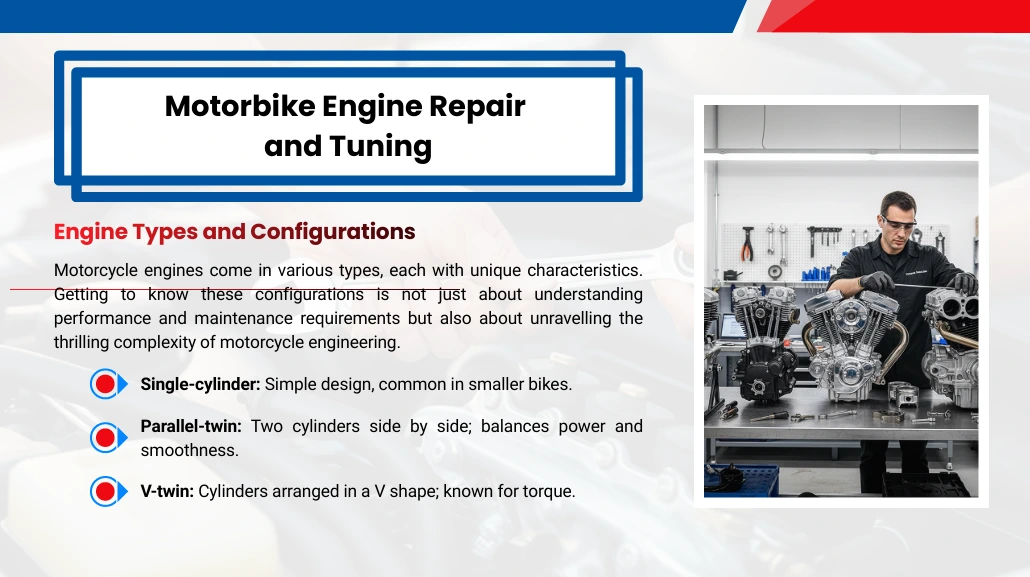 Motorbike Engine Repair and Tuning

Engine Types and Configurations

Motorcycle engines come in various types, each with unique characteristics. Getting to know these configurations is not just about understanding performance and maintenance requirements but also about unravelling the thrilling complexity of motorcycle engineering.

Single-cylinder: Simple design, common in smaller bikes.

Parallel-twin: Two cylinders side by side; balances power and smoothness.

V-twin: Cylinders arranged in a V shape; known for torque.